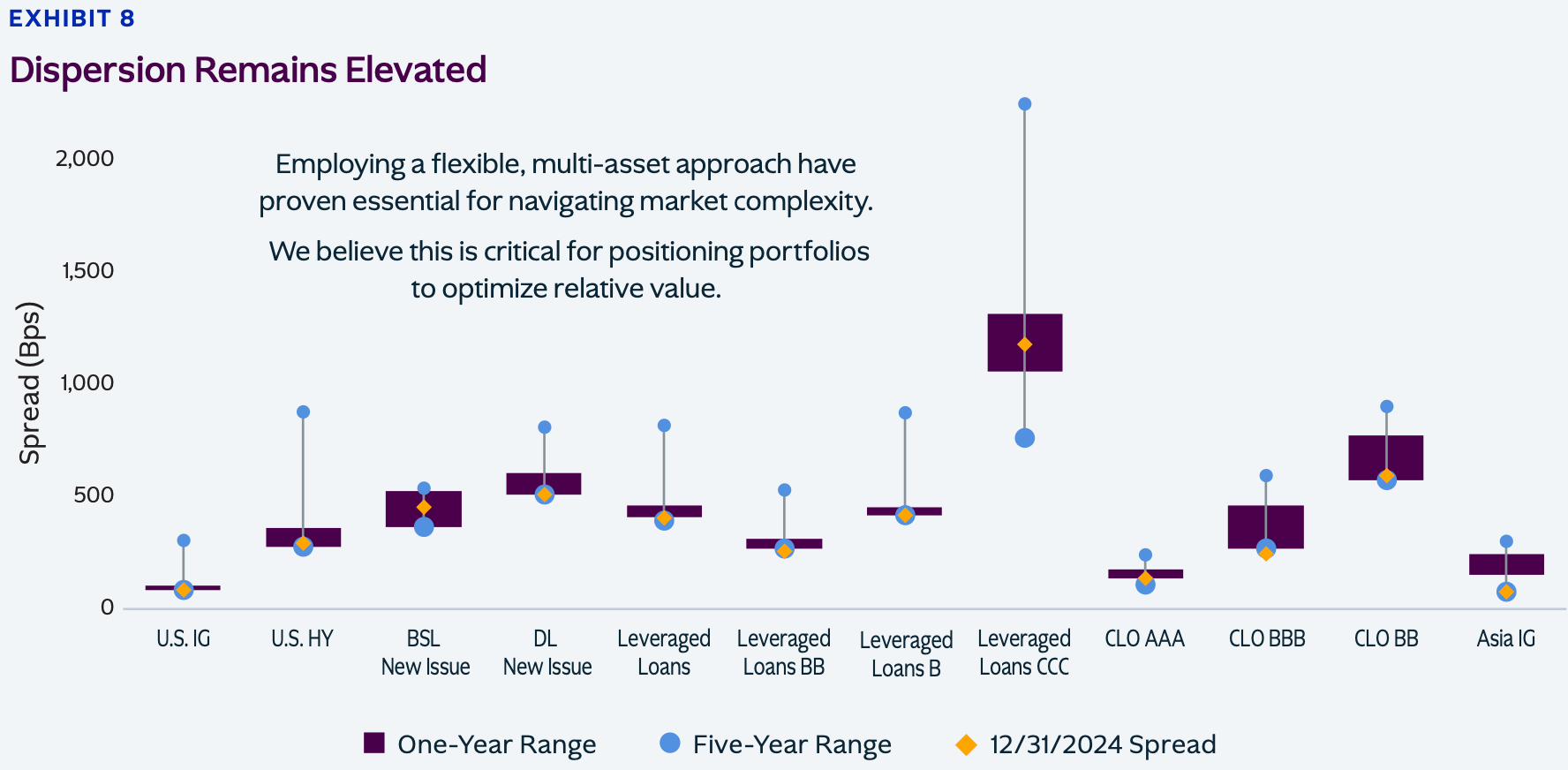 EXHIBIT 8

Dispersion Remains Elevated

Employing a flexible, multi-asset approach have proven essential for navigating market complexity.

We believe this is critical for positioning portfolios to optimize relative value.

Spread (Bps)

2,000
1,500
1,000
500
0

U.S. IG
U.S. HY
BSL New Issue
DL New Issue
Leveraged Loans
Leveraged Loans BB
Leveraged Loans B
Leveraged Loans CCC
CLO AAA
CLO BBB
CLO BB
Asia IG

One-Year Range
Five-Year Range
12/31/2024 Spread